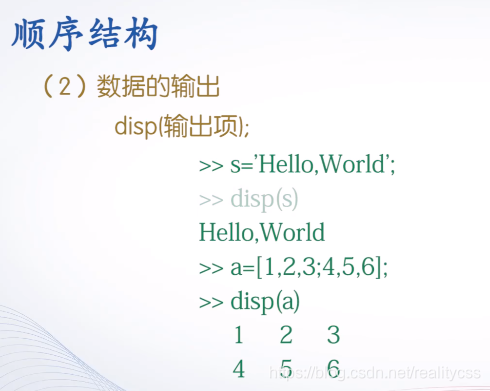 顺序结构

（2）数据的输出

disp(输出项);

>> s='Hello,World';
>> disp(s)
Hello,World
>> a=[1,2,3;4,5,6];
>> disp(a)
1 2 3
4 5 6

https://blog.csdn.net/realitycss